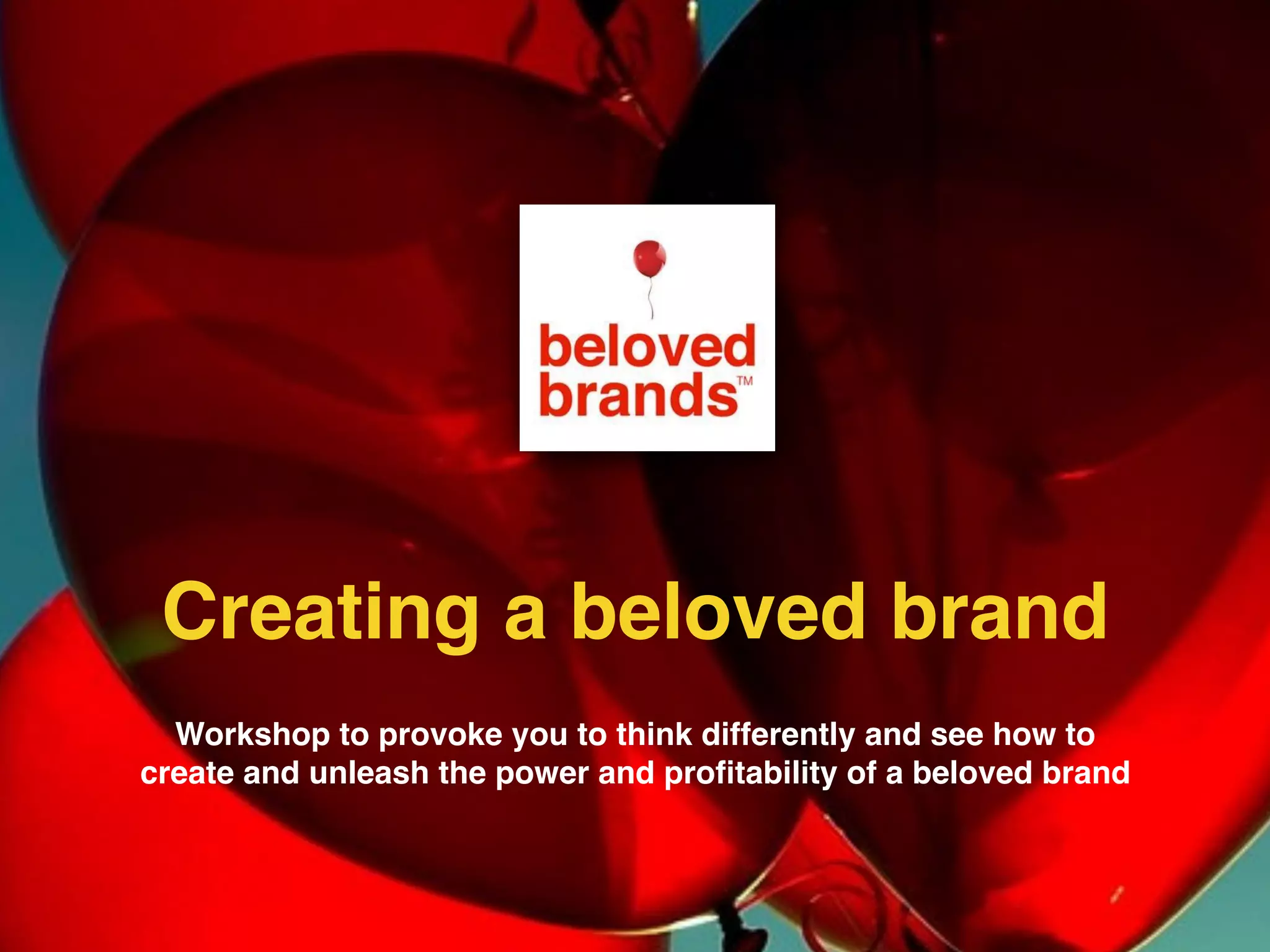 beloved brands™

Creating a beloved brand

Workshop to provoke you to think differently and see how to create and unleash the power and profitability of a beloved brand